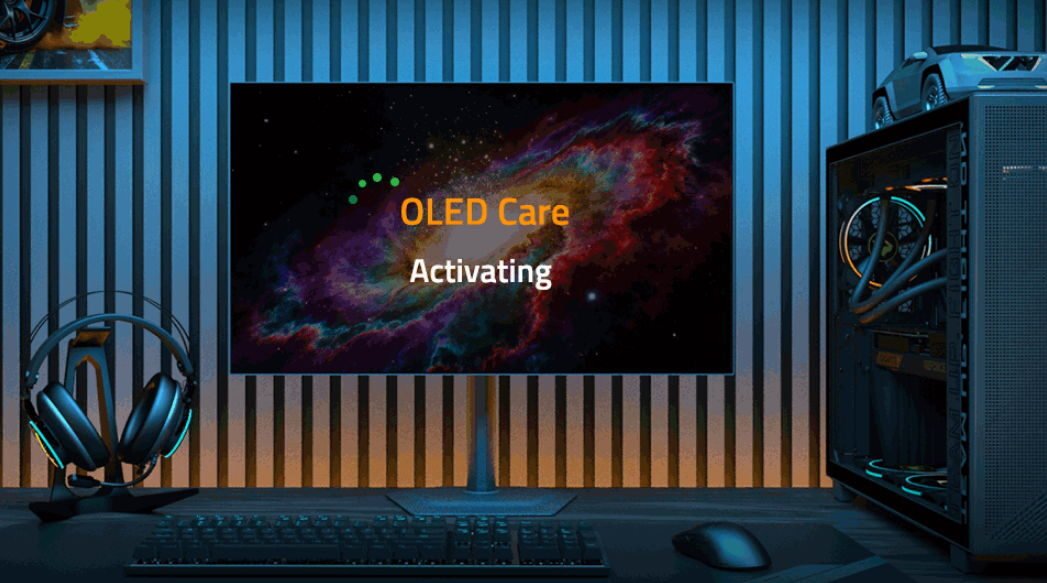 OLED Care
Activating